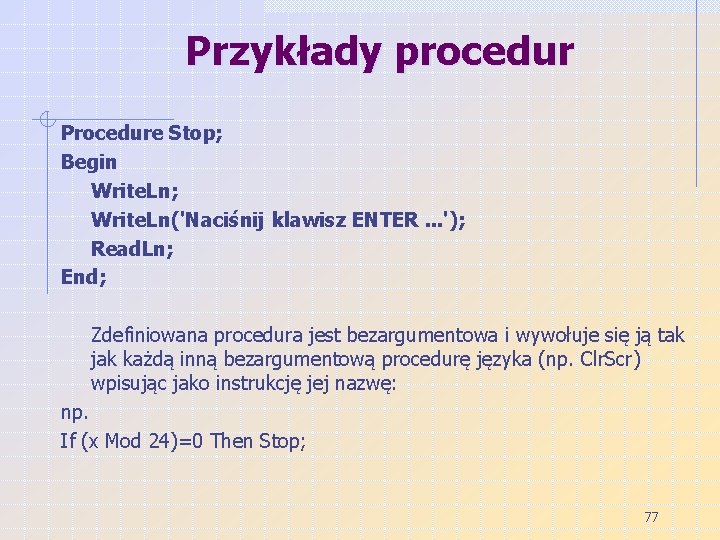 Przykłady procedur

Procedure Stop;
Begin
WriteLn;
WriteLn('Naciśnij klawisz ENTER ...');
ReadLn;
End;

Zdefiniowana procedura jest bezargumentowa i wywołuje się ją tak jak każdą inną bezargumentową procedurę języka (np. ClrScr) wpisując jako instrukcję jej nazwę:

np.
If (x Mod 24)=0 Then Stop;

77